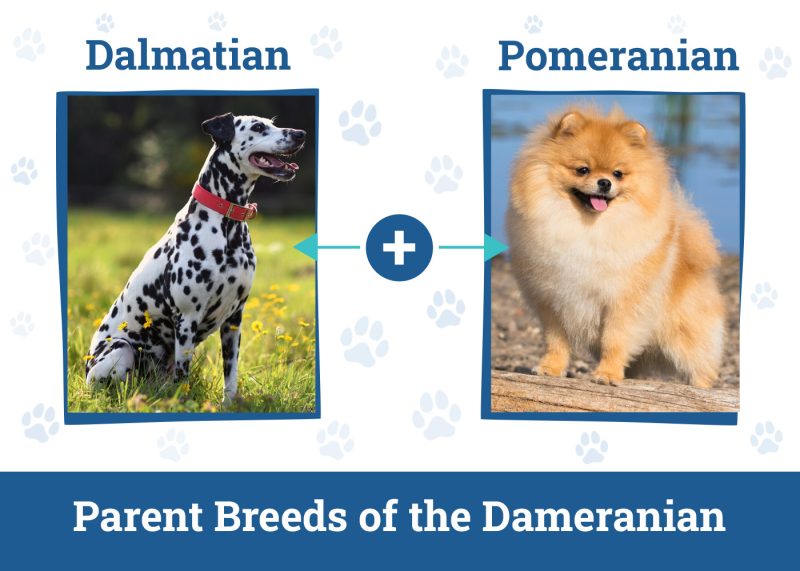 Dalmatian

Pomeranian

+

Parent Breeds of the Dameranian